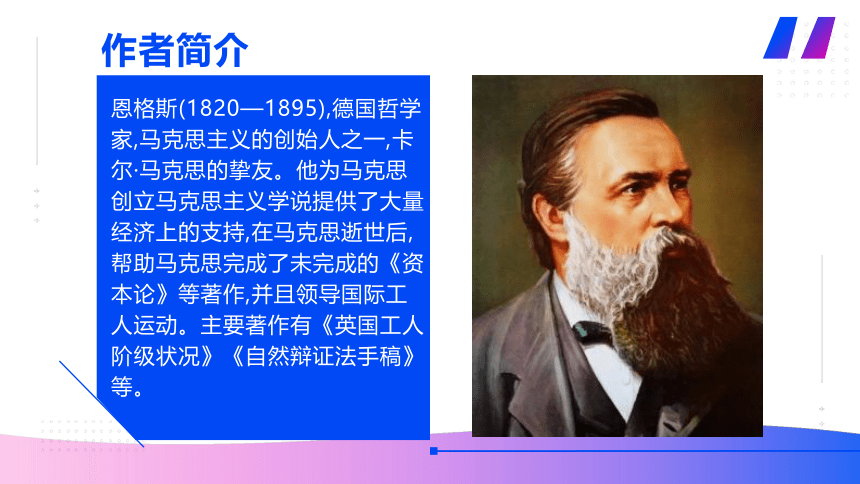 作者简介

恩格斯(1820—1895),德国哲学家,马克思主义的创始人之一,卡尔·马克思的挚友。他为马克思创立马克思主义学说提供了大量经济上的支持,在马克思逝世后,帮助马克思完成了未完成的《资本论》等著作,并且领导国际工人运动。主要著作有《英国工人阶级状况》《自然辩证法手稿》等。